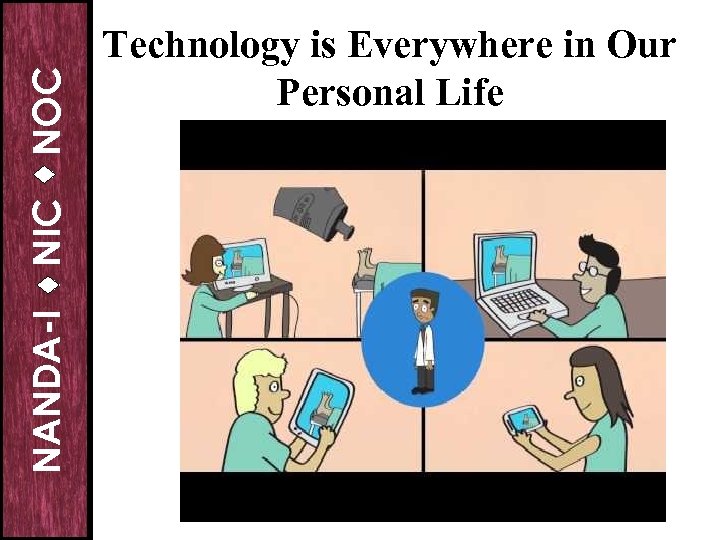 NANDA-I ◆ NIC ◆ NOC

Technology is Everywhere in Our Personal Life